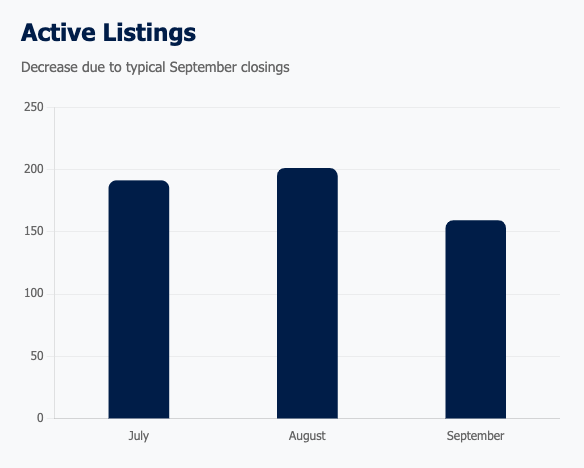 Active Listings

Decrease due to typical September closings

250
200
150
100
50
0

July
August
September